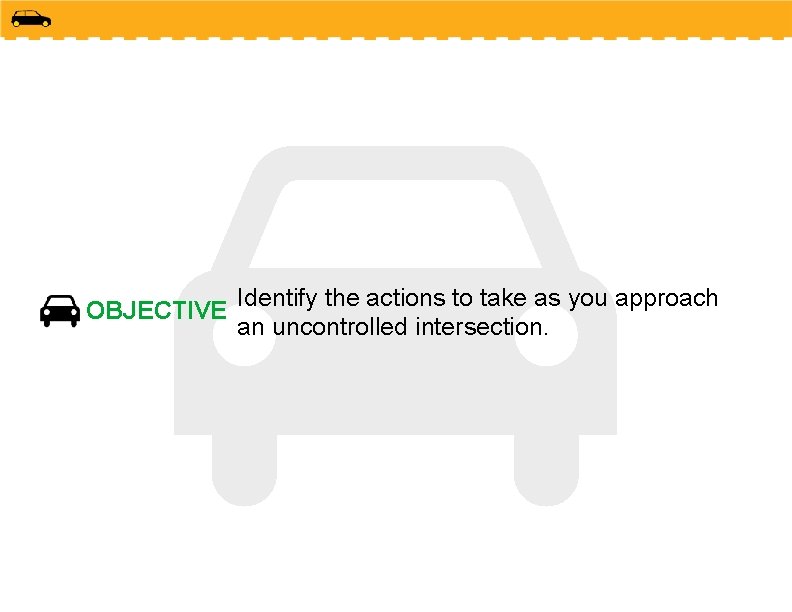 OBJECTIVE Identify the actions to take as you approach an uncontrolled intersection.